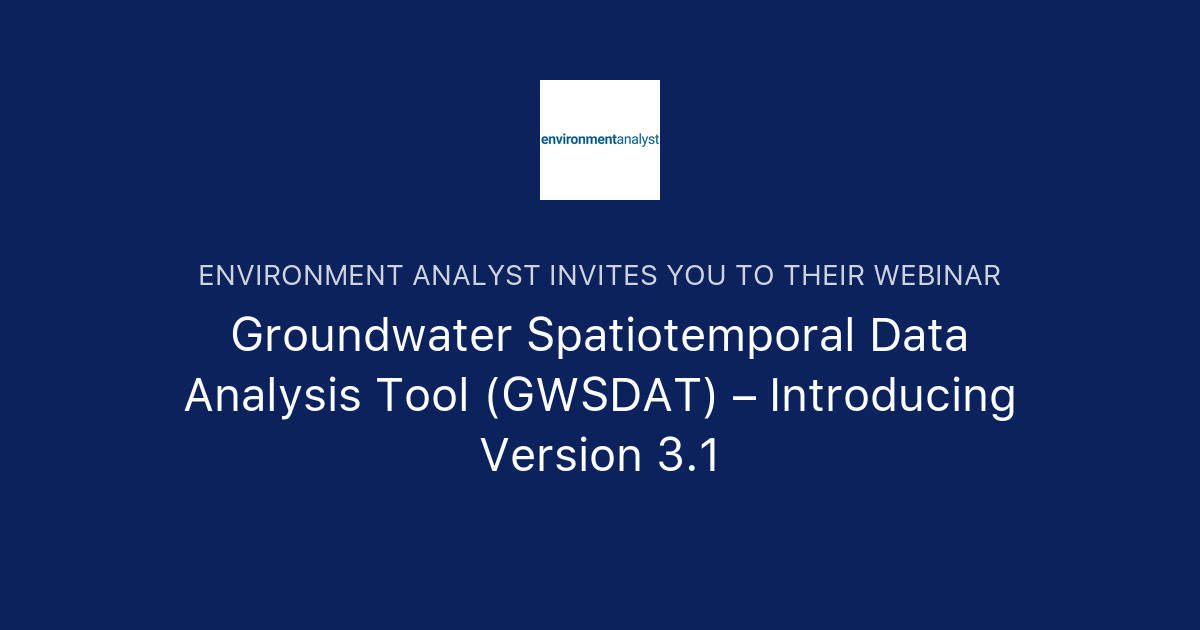 environmentanalyst

ENVIRONMENT ANALYST INVITES YOU TO THEIR WEBINAR

Groundwater Spatiotemporal Data Analysis Tool (GWSDAT) – Introducing Version 3.1